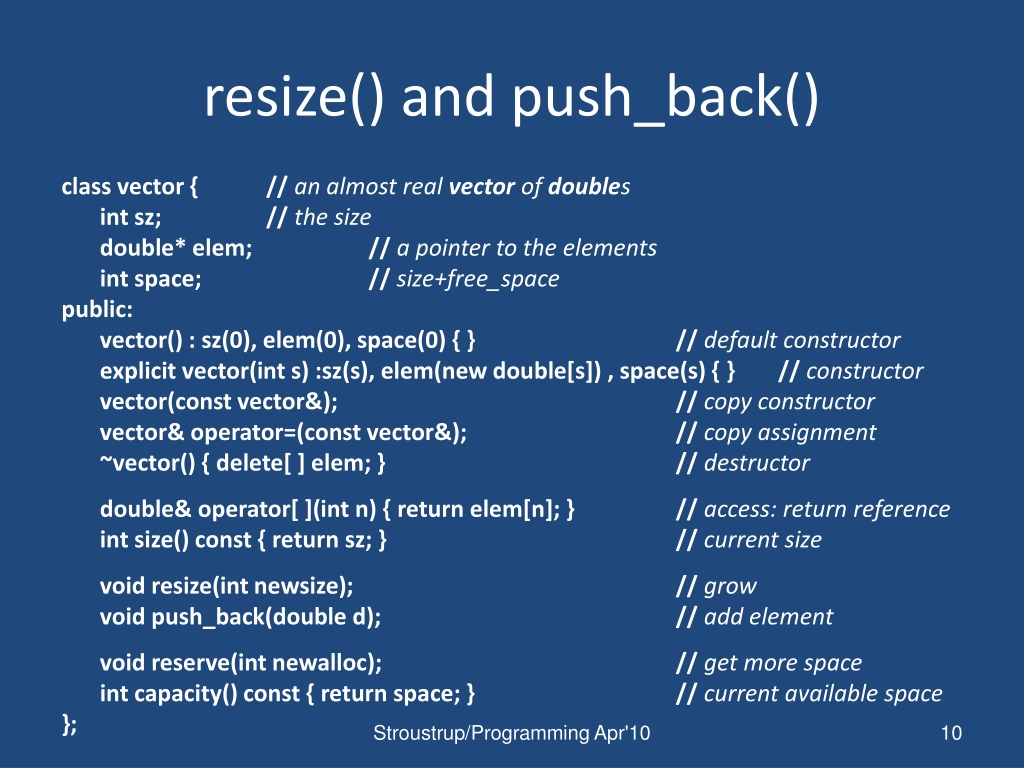 resize() and push_back()

class vector { // an almost real vector of doubles
int sz; // the size
double* elem; // a pointer to the elements
int space; // size+free_space
public:
vector() : sz(0), elem(0), space(0) { } // default constructor
explicit vector(int s) :sz(s), elem(new double[s]) , space(s) { } // constructor
vector(const vector&); // copy constructor
vector& operator=(const vector&); // copy assignment
~vector() { delete[ ] elem; } // destructor

double& operator[ ](int n) { return elem[n]; } // access: return reference
int size() const { return sz; } // current size

void resize(int newsize); // grow
void push_back(double d); // add element

void reserve(int newalloc); // get more space
int capacity() const { return space; } // current available space
};

Stroustrup/Programming Apr'10

10